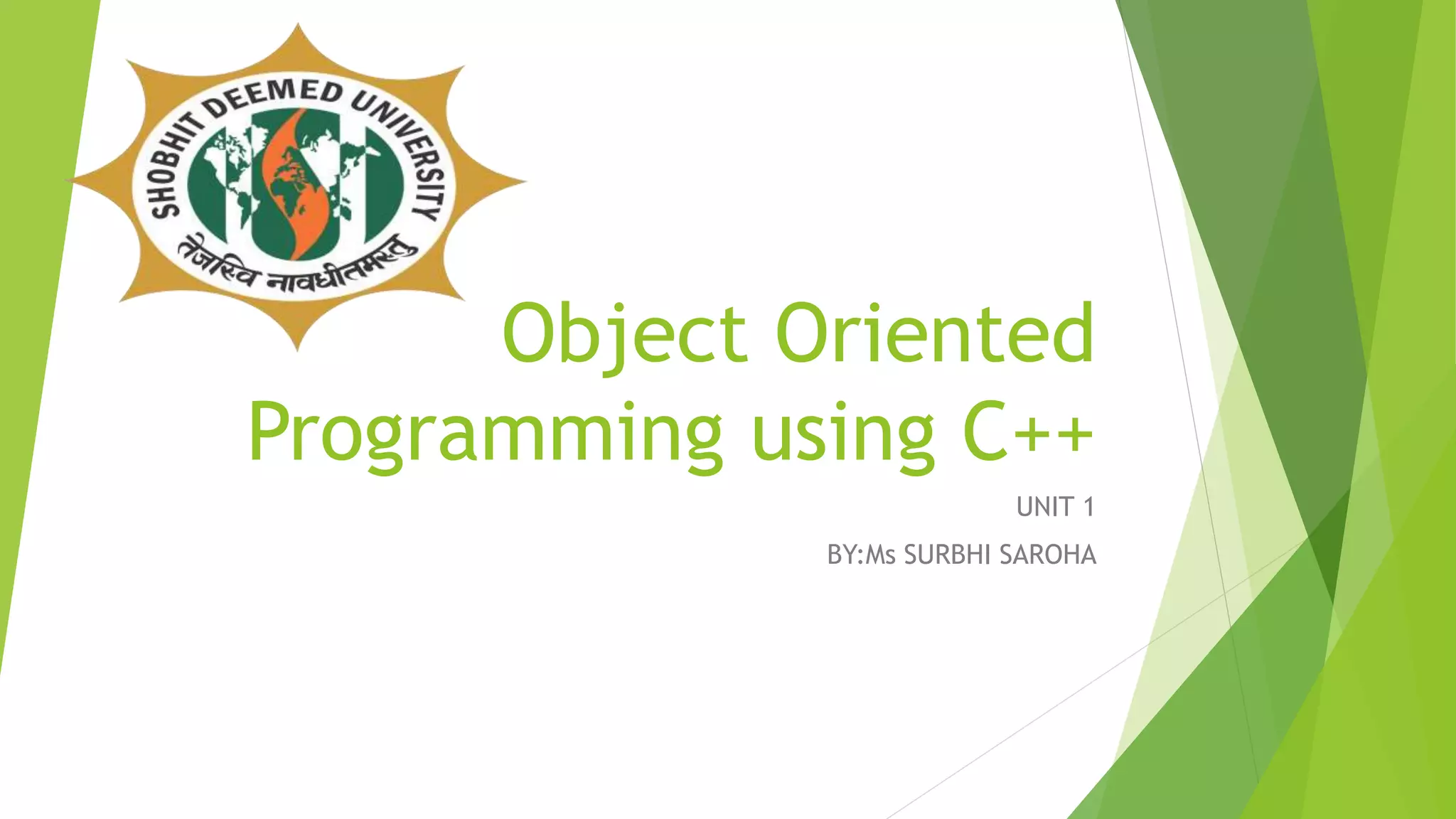 SHOBHIT DEEMED UNIVERSITY

तेजस्वि नावधीतमस्तु

Object Oriented Programming using C++

UNIT 1

BY:Ms SURBHI SAROHA